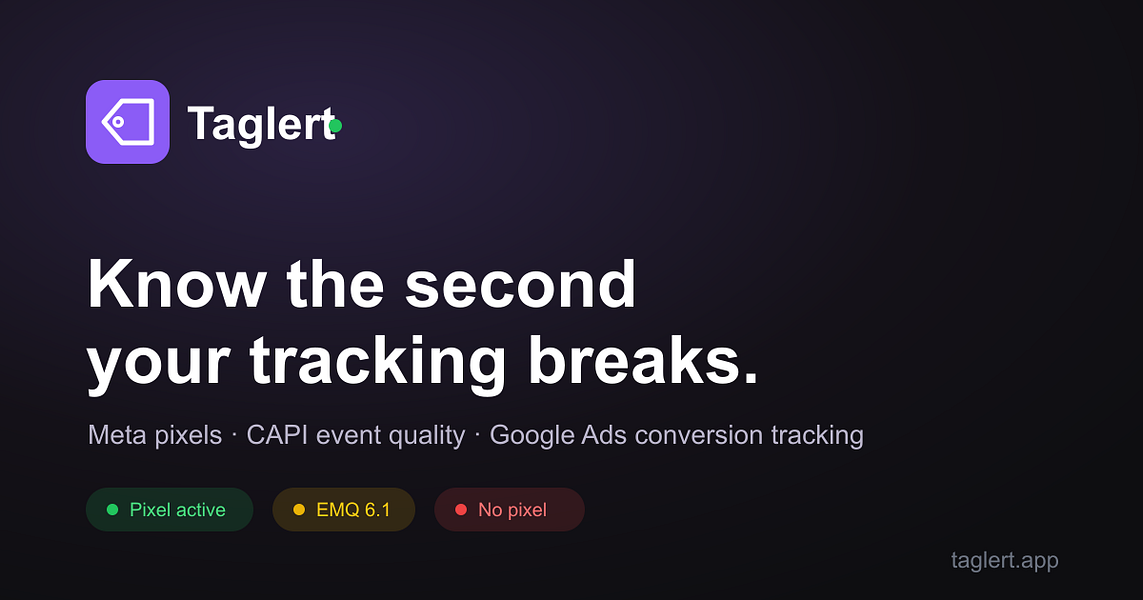 Taglert

Know the second your tracking breaks.

Meta pixels · CAPI event quality · Google Ads conversion tracking

Pixel active

EMQ 6.1

No pixel

taglert.app